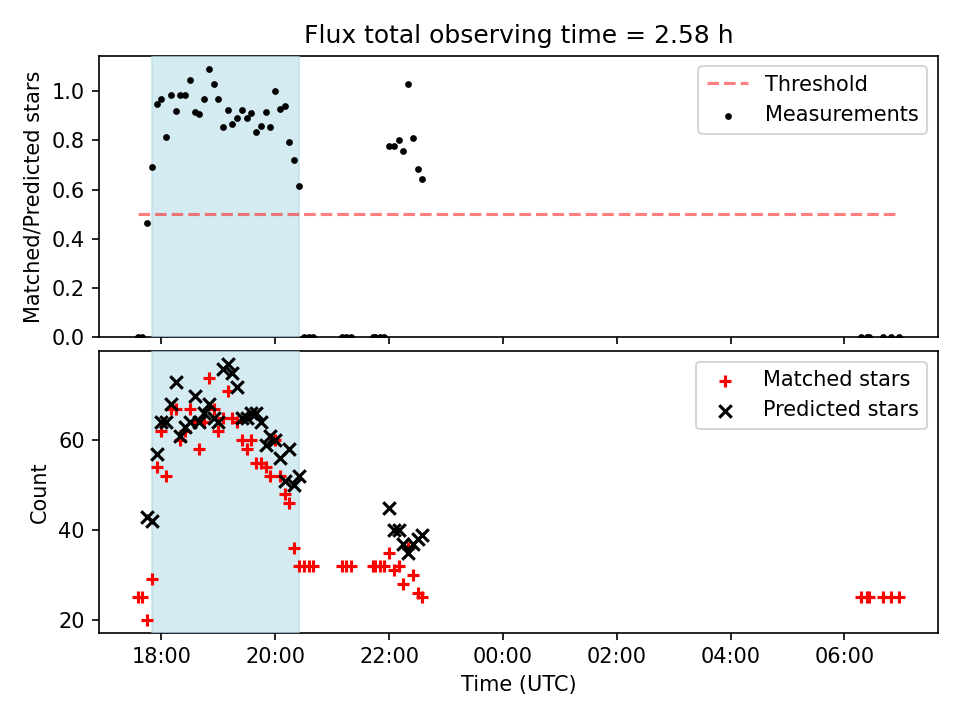 Flux total observing time = 2.58 h

Matched/Predicted stars

1.0
0.8
0.6
0.4
0.2
0.0

Threshold
Measurements

Count

60
40
20

Matched stars
Predicted stars

18:00
20:00
22:00
00:00
02:00
04:00
06:00

Time (UTC)